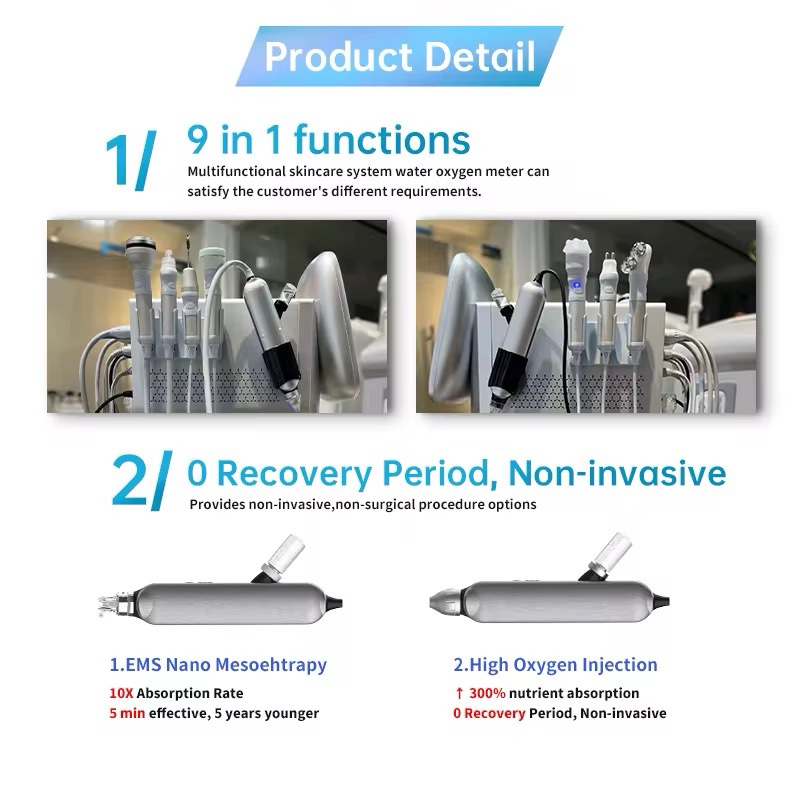 Product Detail

1/ 9 in 1 functions
Multifunctional skincare system water oxygen meter can satisfy the customer's different requirements.

2/ 0 Recovery Period, Non-invasive
Provides non-invasive,non-surgical procedure options

1.EMS Nano Mesoehtrapy
10X Absorption Rate
5 min effective, 5 years younger

2.High Oxygen Injection
↑ 300% nutrient absorption
0 Recovery Period, Non-invasive